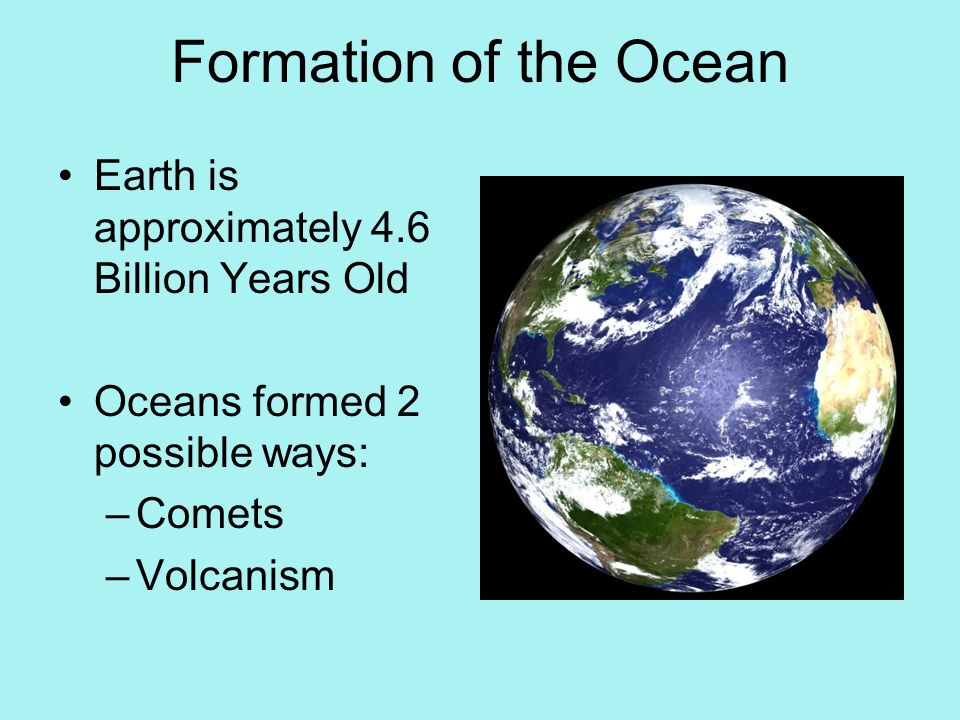 Formation of the Ocean

• Earth is approximately 4.6 Billion Years Old

• Oceans formed 2 possible ways:
– Comets
– Volcanism